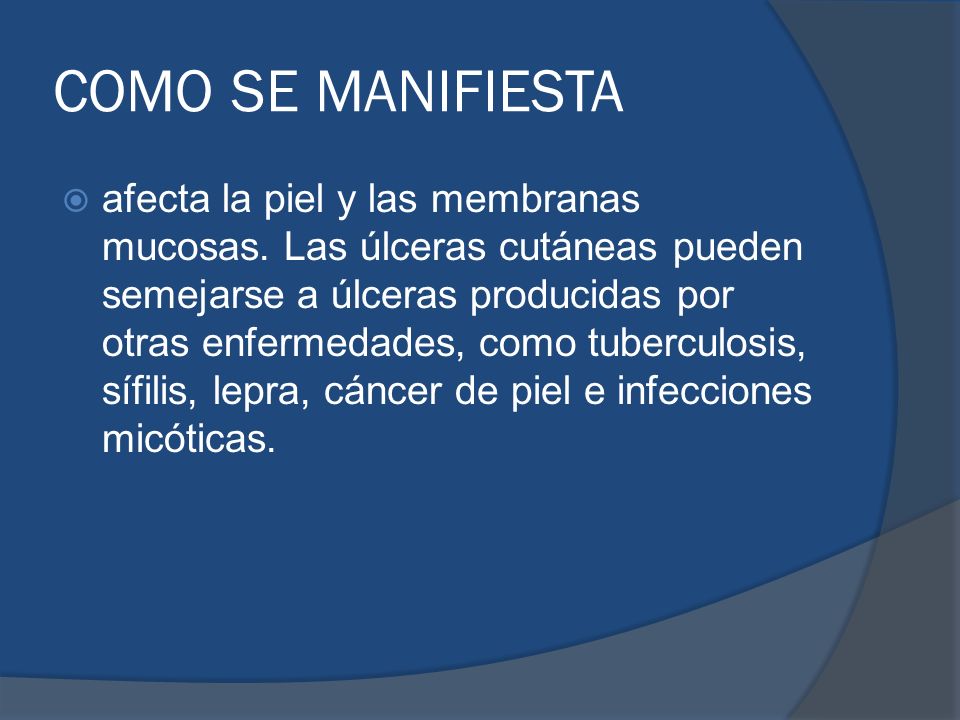 COMO SE MANIFIESTA

afecta la piel y las membranas mucosas. Las úlceras cutáneas pueden semejarse a úlceras producidas por otras enfermedades, como tuberculosis, sífilis, lepra, cáncer de piel e infecciones micóticas.